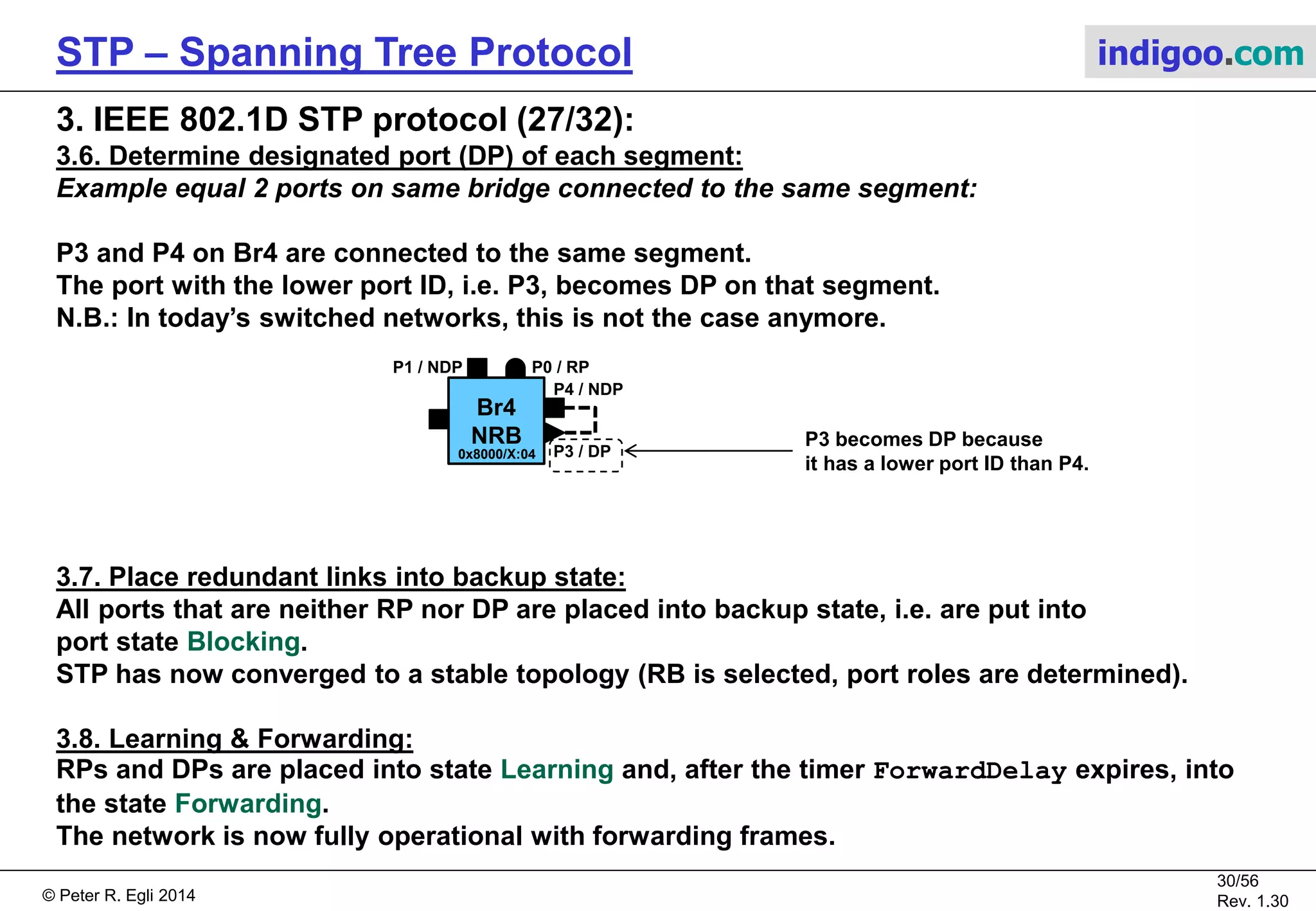 STP – Spanning Tree Protocol

indigoo.com

3. IEEE 802.1D STP protocol (27/32):

3.6. Determine designated port (DP) of each segment:

Example equal 2 ports on same bridge connected to the same segment:

P3 and P4 on Br4 are connected to the same segment.
The port with the lower port ID, i.e. P3, becomes DP on that segment.
N.B.: In today's switched networks, this is not the case anymore.

P1 / NDP
P0 / RP
P4 / NDP
Br4
NRB
0x8000/X:04
P3 / DP

P3 becomes DP because it has a lower port ID than P4.

3.7. Place redundant links into backup state:

All ports that are neither RP nor DP are placed into backup state, i.e. are put into port state Blocking.
STP has now converged to a stable topology (RB is selected, port roles are determined).

3.8. Learning & Forwarding:

RPs and DPs are placed into state Learning and, after the timer ForwardDelay expires, into the state Forwarding.
The network is now fully operational with forwarding frames.

© Peter R. Egli 2014

30/56
Rev. 1.30